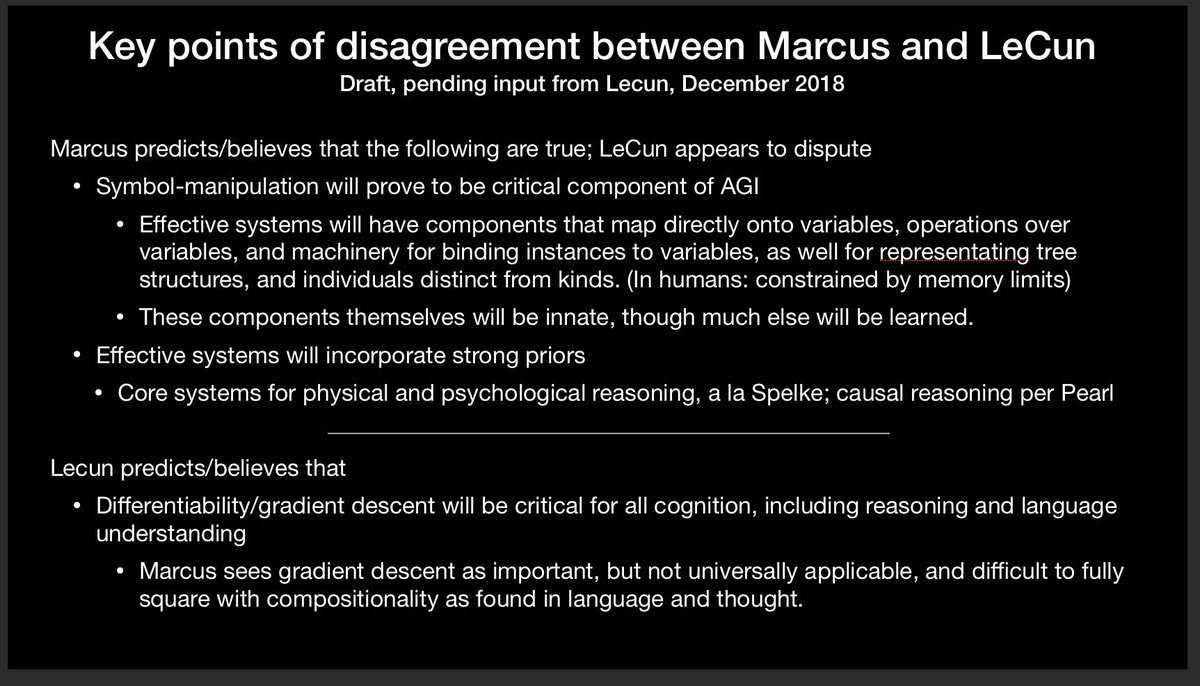 Key points of disagreement between Marcus and LeCun
Draft, pending input from Lecun, December 2018

Marcus predicts/believes that the following are true; LeCun appears to dispute

• Symbol-manipulation will prove to be critical component of AGI

• Effective systems will have components that map directly onto variables, operations over variables, and machinery for binding instances to variables, as well for representating tree structures, and individuals distinct from kinds. (In humans: constrained by memory limits)

• These components themselves will be innate, though much else will be learned.

• Effective systems will incorporate strong priors

• Core systems for physical and psychological reasoning, a la Spelke; causal reasoning per Pearl

Lecun predicts/believes that

• Differentiability/gradient descent will be critical for all cognition, including reasoning and language understanding

• Marcus sees gradient descent as important, but not universally applicable, and difficult to fully square with compositionality as found in language and thought.